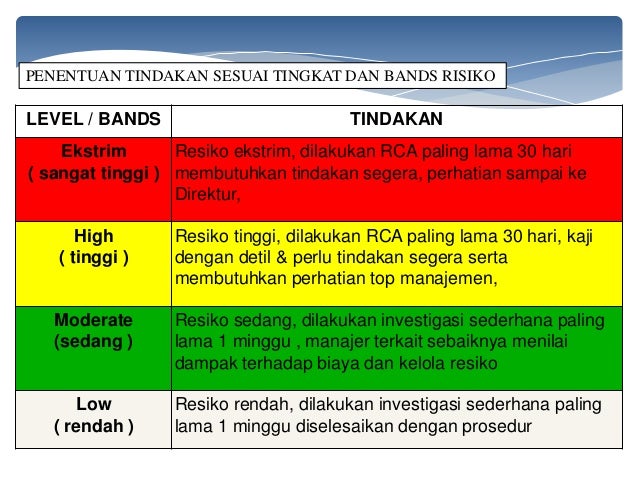 PENENTUAN TINDAKAN SESUAI TINGKAT DAN BANDS RISIKO

| LEVEL / BANDS | TINDAKAN |
|---|---|
| Ekstrim ( sangat tinggi ) | Resiko ekstrim, dilakukan RCA paling lama 30 hari membutuhkan tindakan segera, perhatian sampai ke Direktur, |
| High ( tinggi ) | Resiko tinggi, dilakukan RCA paling lama 30 hari, kaji dengan detil & perlu tindakan segera serta membutuhkan perhatian top manajemen, |
| Moderate (sedang ) | Resiko sedang, dilakukan investigasi sederhana paling lama 1 minggu , manajer terkait sebaiknya menilai dampak terhadap biaya dan kelola resiko |
| Low ( rendah ) | Resiko rendah, dilakukan investigasi sederhana paling lama 1 minggu diselesaikan dengan prosedur |